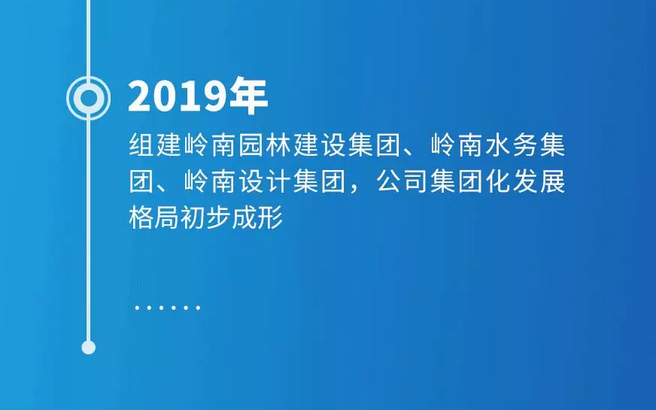 2019年

组建岭南园林建设集团、岭南水务集团、岭南设计集团，公司集团化发展格局初步成形

……